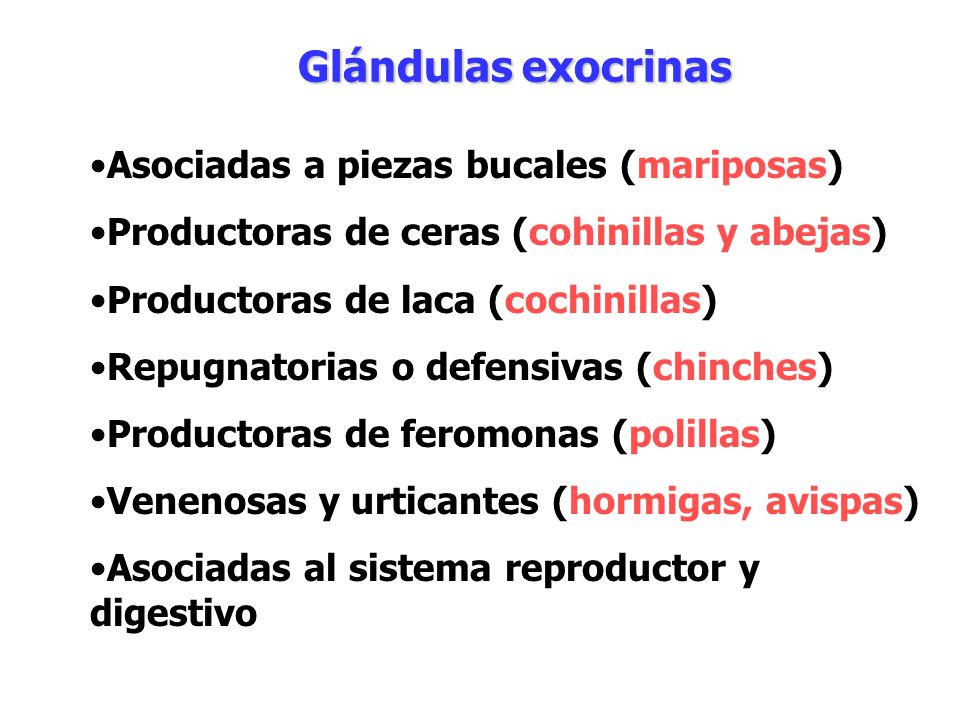 Glándulas exocrinas

•Asociadas a piezas bucales (mariposas)

•Productoras de ceras (cohinillas y abejas)

•Productoras de laca (cochinillas)

•Repugnatorias o defensivas (chinches)

•Productoras de feromonas (polillas)

•Venenosas y urticantes (hormigas, avispas)

•Asociadas al sistema reproductor y digestivo